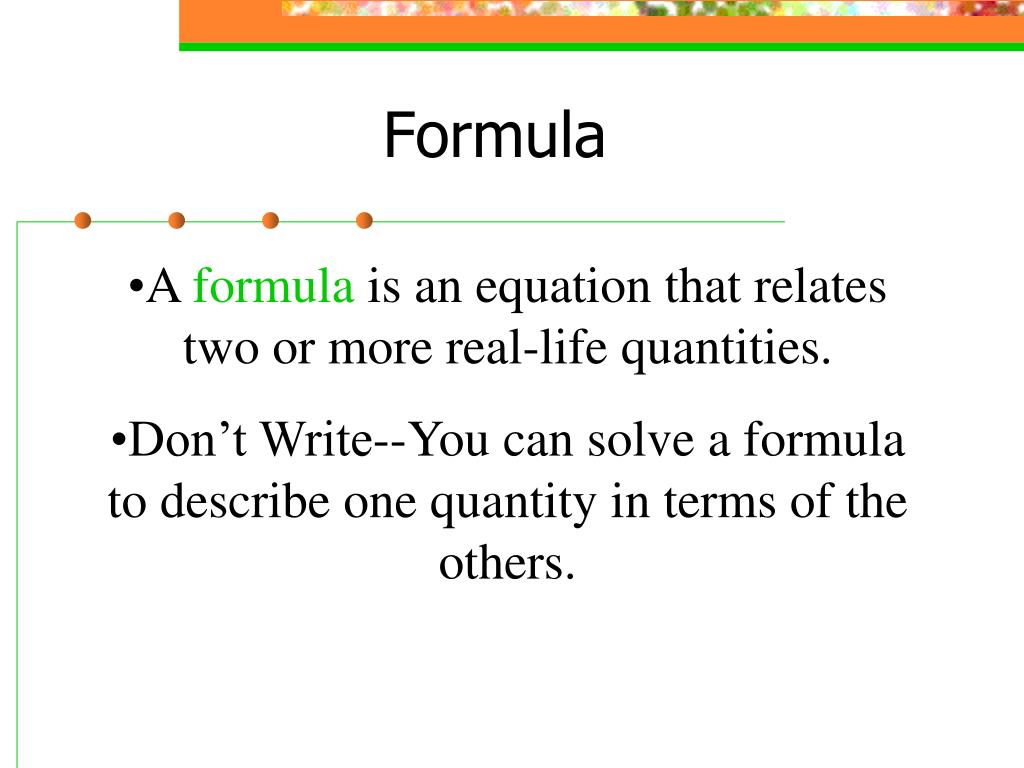 Formula

•A formula is an equation that relates two or more real-life quantities.

•Don’t Write--You can solve a formula to describe one quantity in terms of the others.